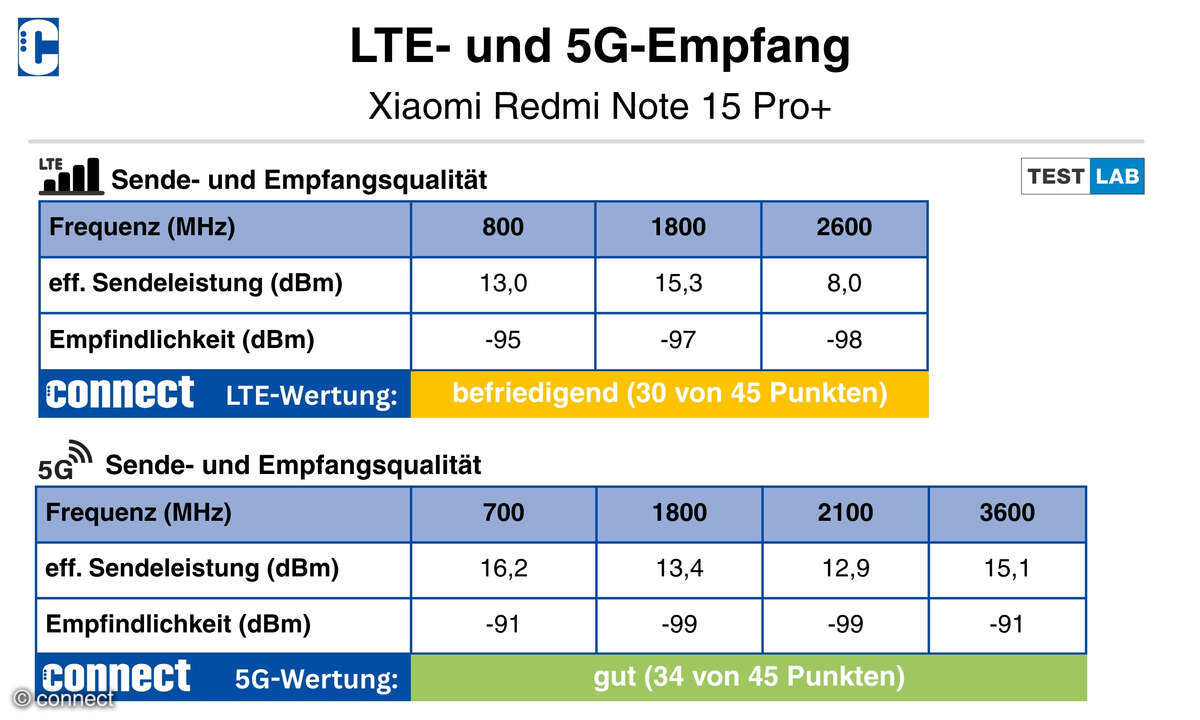 C

LTE- und 5G-Empfang

Xiaomi Redmi Note 15 Pro+

LTE Sende- und Empfangsqualität

TEST LAB

| Frequenz (MHz) | 800 | 1800 | 2600 |
|---|---|---|---|
| eff. Sendeleistung (dBm) | 13,0 | 15,3 | 8,0 |
| Empfindlichkeit (dBm) | -95 | -97 | -98 |
| connect LTE-Wertung: | befriedigend (30 von 45 Punkten) | | |

5G Sende- und Empfangsqualität

| Frequenz (MHz) | 700 | 1800 | 2100 | 3600 |
|---|---|---|---|---|
| eff. Sendeleistung (dBm) | 16,2 | 13,4 | 12,9 | 15,1 |
| Empfindlichkeit (dBm) | -91 | -99 | -99 | -91 |
| connect 5G-Wertung: | gut (34 von 45 Punkten) | | | |

© connect